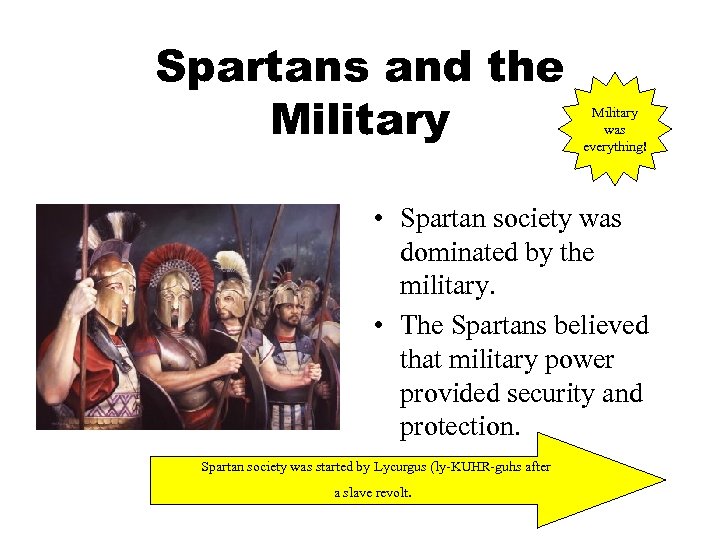 Spartans and the Military

Military was everything!

• Spartan society was dominated by the military.
• The Spartans believed that military power provided security and protection.

Spartan society was started by Lycurgus (ly-KUHR-guhs after a slave revolt.